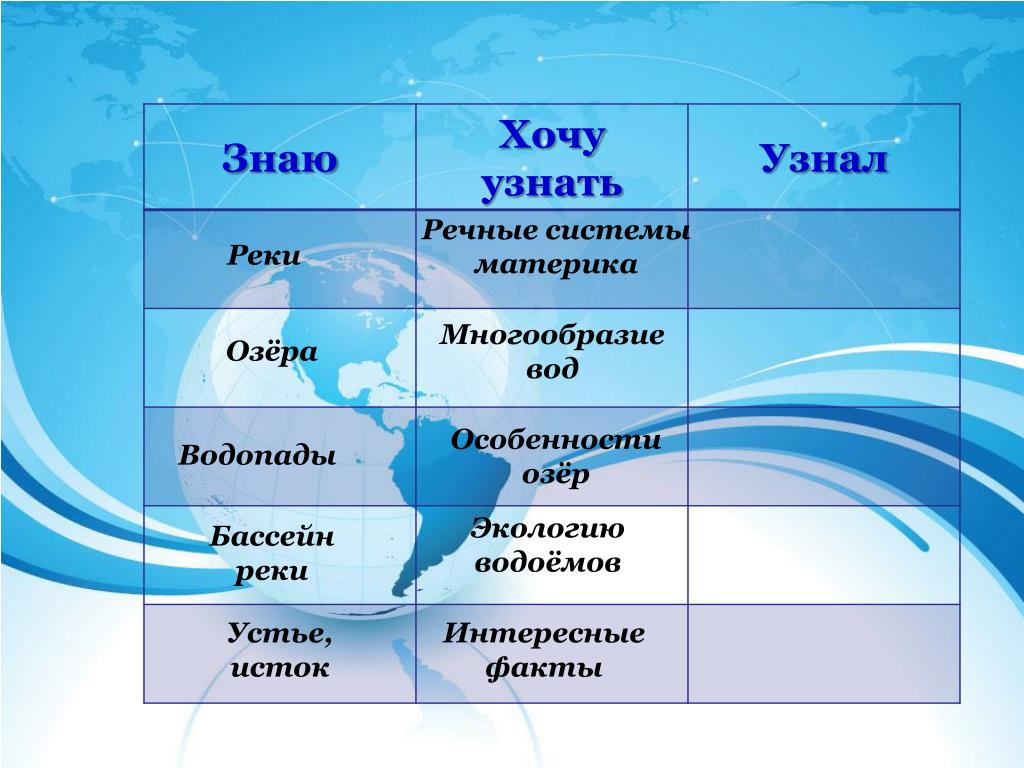 | Знаю | Хочу узнать | Узнал |
|---|---|---|
| Реки | Речные системы материка | |
| Озёра | Многообразие вод | |
| Водопады | Особенности озёр | |
| Бассейн реки | Экологию водоёмов | |
| Устье, исток | Интересные факты | |